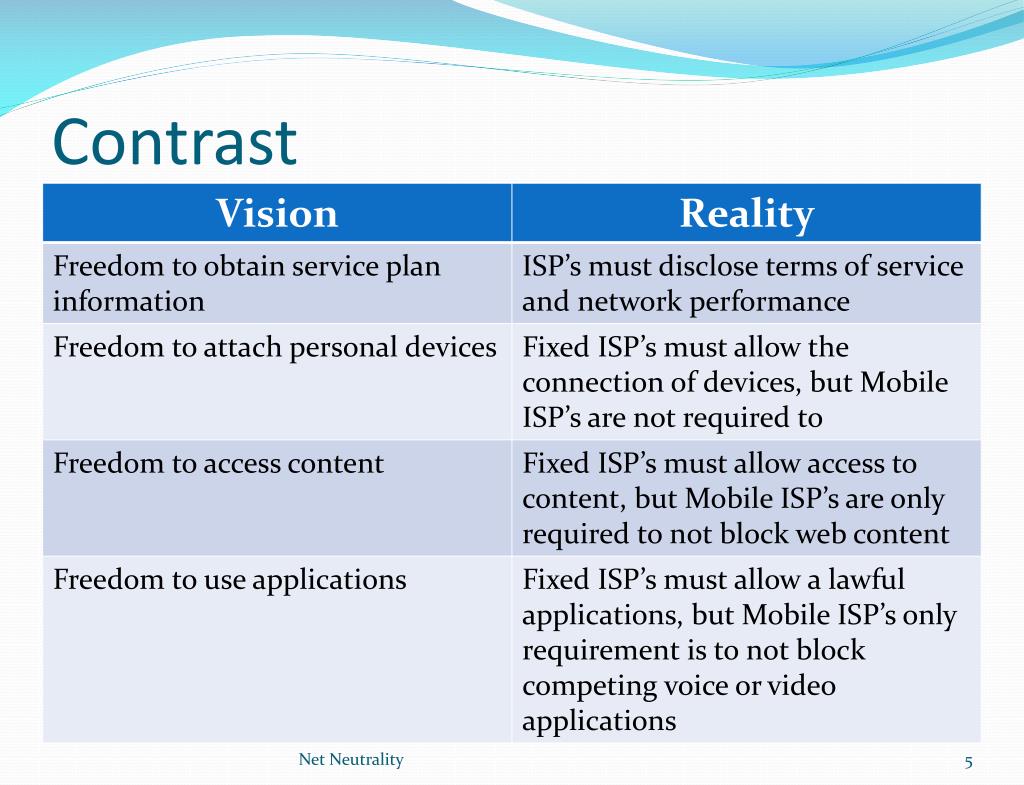 Contrast

| Vision | Reality |
|---|---|
| Freedom to obtain service plan information | ISP’s must disclose terms of service and network performance |
| Freedom to attach personal devices | Fixed ISP’s must allow the connection of devices, but Mobile ISP’s are not required to |
| Freedom to access content | Fixed ISP’s must allow access to content, but Mobile ISP’s are only required to not block web content |
| Freedom to use applications | Fixed ISP’s must allow a lawful applications, but Mobile ISP’s only requirement is to not block competing voice or video applications |

Net Neutrality

5